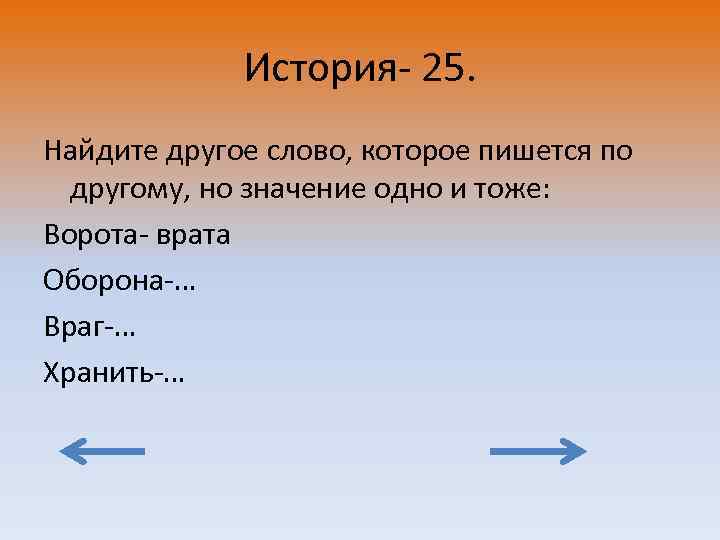 История- 25.

Найдите другое слово, которое пишется по другому, но значение одно и тоже:

Ворота- врата

Оборона-…

Враг-…

Хранить-…